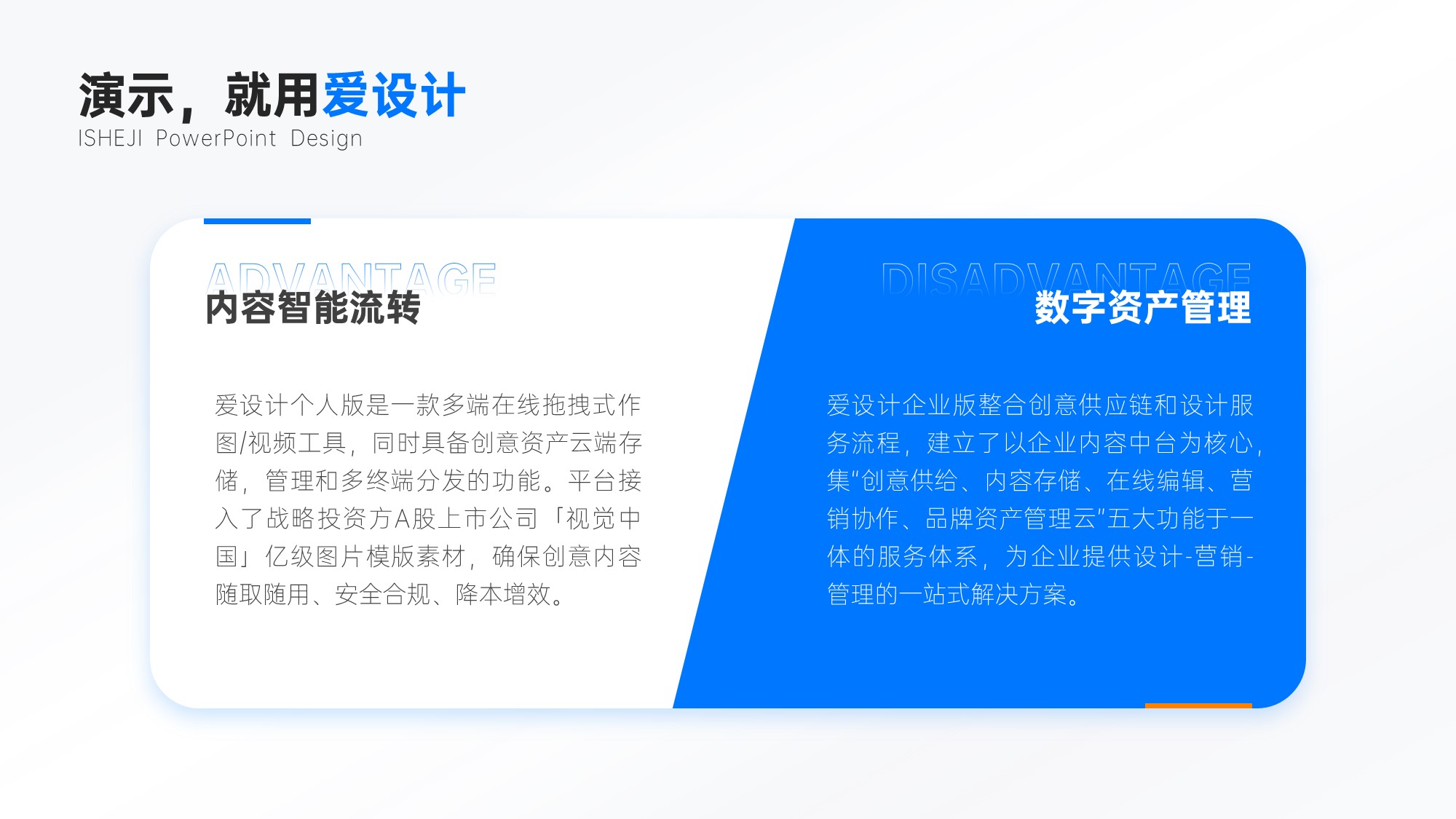 演示，就用爱设计
ISHEJI PowerPoint Design

ADVANTAGE
内容智能流转

爱设计个人版是一款多端在线拖拽式作图/视频工具，同时具备创意资产云端存储，管理和多终端分发的功能。平台接入了战略投资方A股上市公司「视觉中国」亿级图片模版素材，确保创意内容随取随用、安全合规、降本增效。

DISADVANTAGE
数字资产管理

爱设计企业版整合创意供应链和设计服务流程，建立了以企业内容中台为核心，集"创意供给、内容存储、在线编辑、营销协作、品牌资产管理云"五大功能于一体的服务体系，为企业提供设计-营销-管理的一站式解决方案。